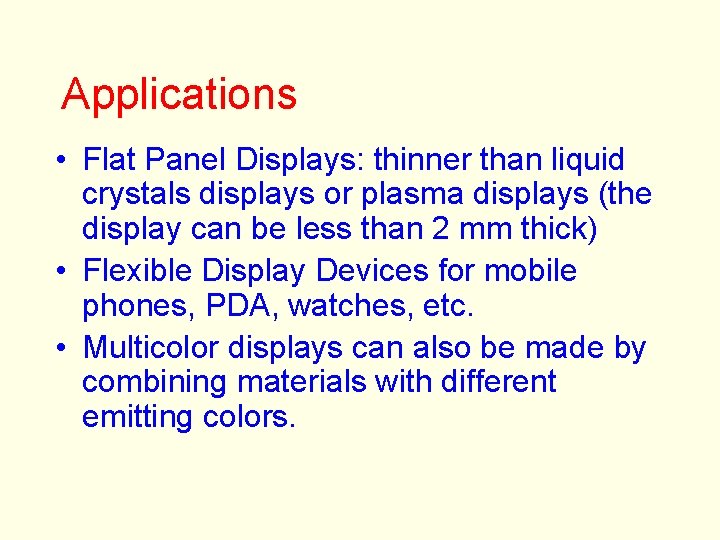 Applications

• Flat Panel Displays: thinner than liquid crystals displays or plasma displays (the display can be less than 2 mm thick)
• Flexible Display Devices for mobile phones, PDA, watches, etc.
• Multicolor displays can also be made by combining materials with different emitting colors.